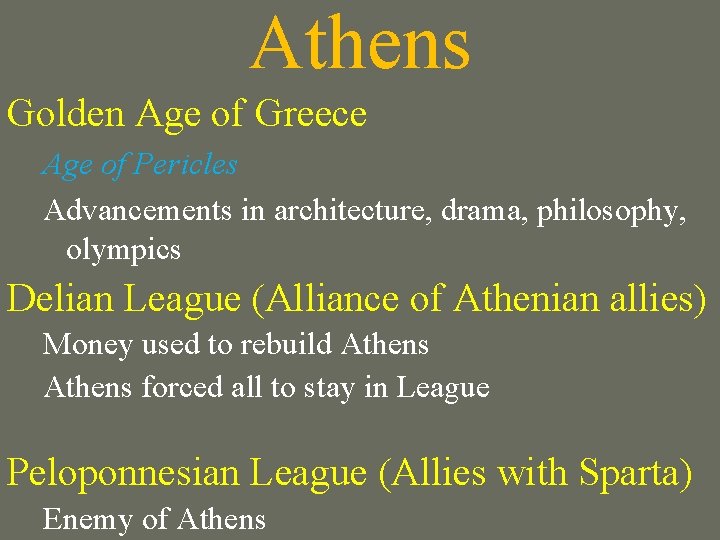 Athens

Golden Age of Greece

Age of Pericles

Advancements in architecture, drama, philosophy, olympics

Delian League (Alliance of Athenian allies)

Money used to rebuild Athens

Athens forced all to stay in League

Peloponnesian League (Allies with Sparta)

Enemy of Athens